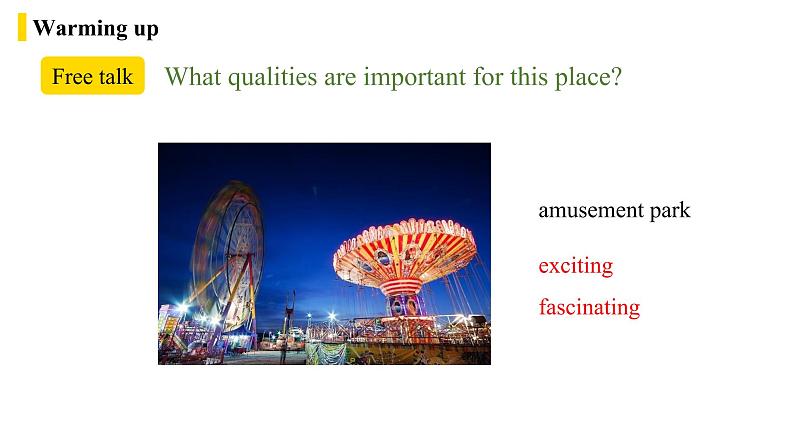 Warming up

Free talk

What qualities are important for this place?

amusement park

exciting

fascinating